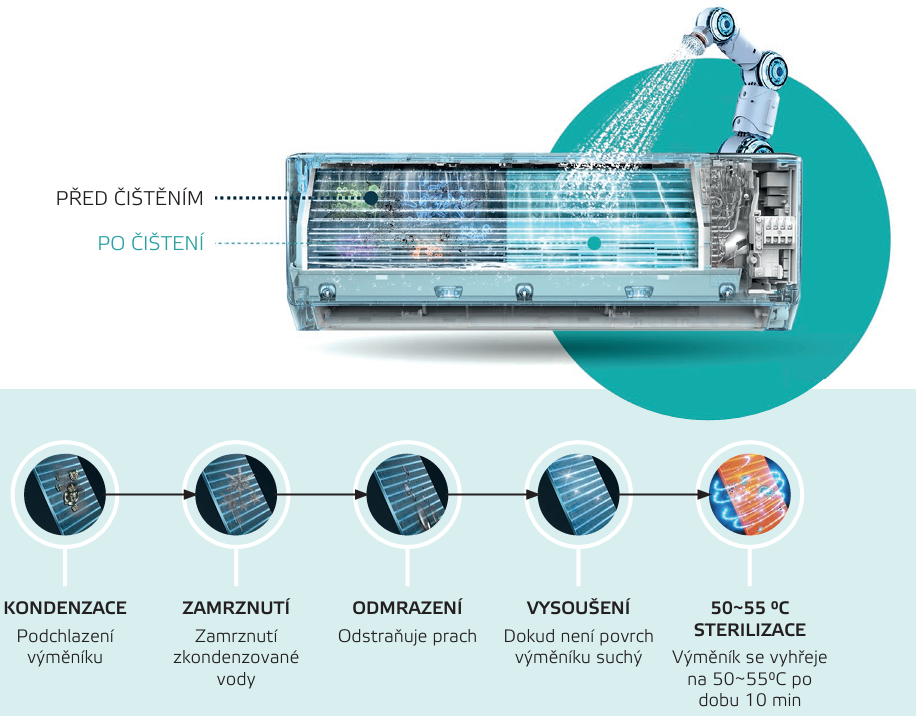 PŘED ČIŠTĚNÍM
PO ČIŠTENÍ

KONDENZACE
Podchlazení výměníku

ZAMRZNUTÍ
Zamrznutí zkondenzované vody

ODMRAZENÍ
Odstraňuje prach

VYSOUŠENÍ
Dokud není povrch výměníku suchý

50~55 ºC STERILIZACE
Výměník se vyhřeje na 50~55ºC po dobu 10 min